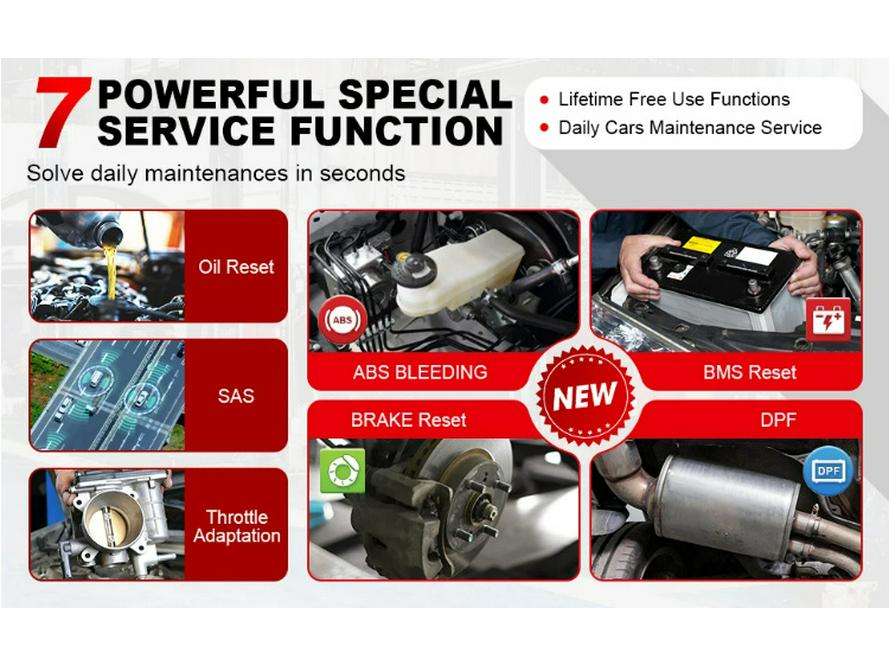 7 POWERFUL SPECIAL SERVICE FUNCTION

Solve daily maintenances in seconds

• Lifetime Free Use Functions
• Daily Cars Maintenance Service

Oil Reset

SAS

Throttle Adaptation

ABS

ABS BLEEDING

BMS Reset

NEW

BRAKE Reset

DPF

DPF